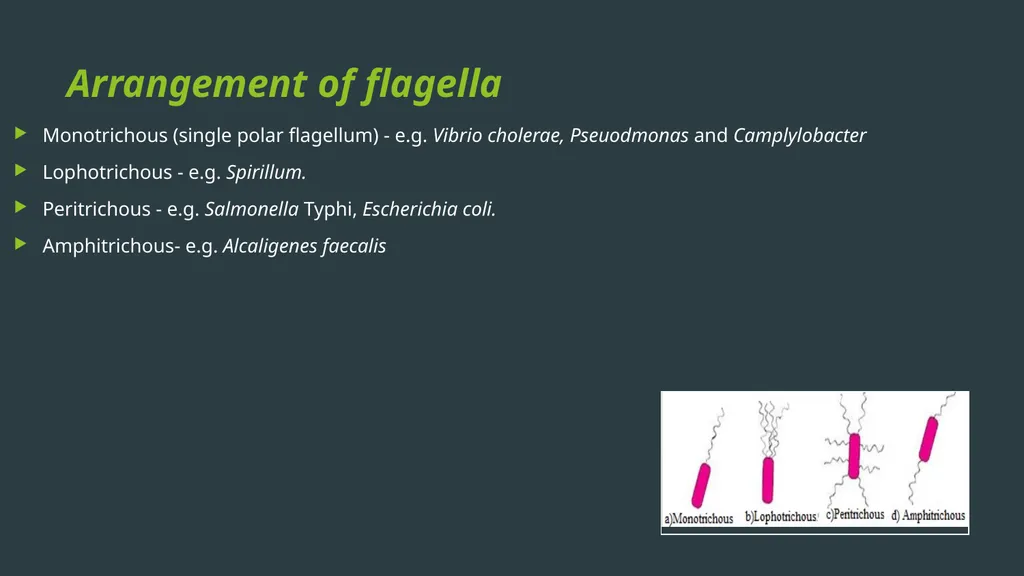 Arrangement of flagella

Monotrichous (single polar flagellum) - e.g. Vibrio cholerae, Pseuodmonas and Camplylobacter

Lophotrichous - e.g. Spirillum.

Peritrichous - e.g. Salmonella Typhi, Escherichia coli.

Amphitrichous- e.g. Alcaligenes faecalis

a)Monotrichous b)Lophotrichous c)Peritrichous d) Amphitrichous